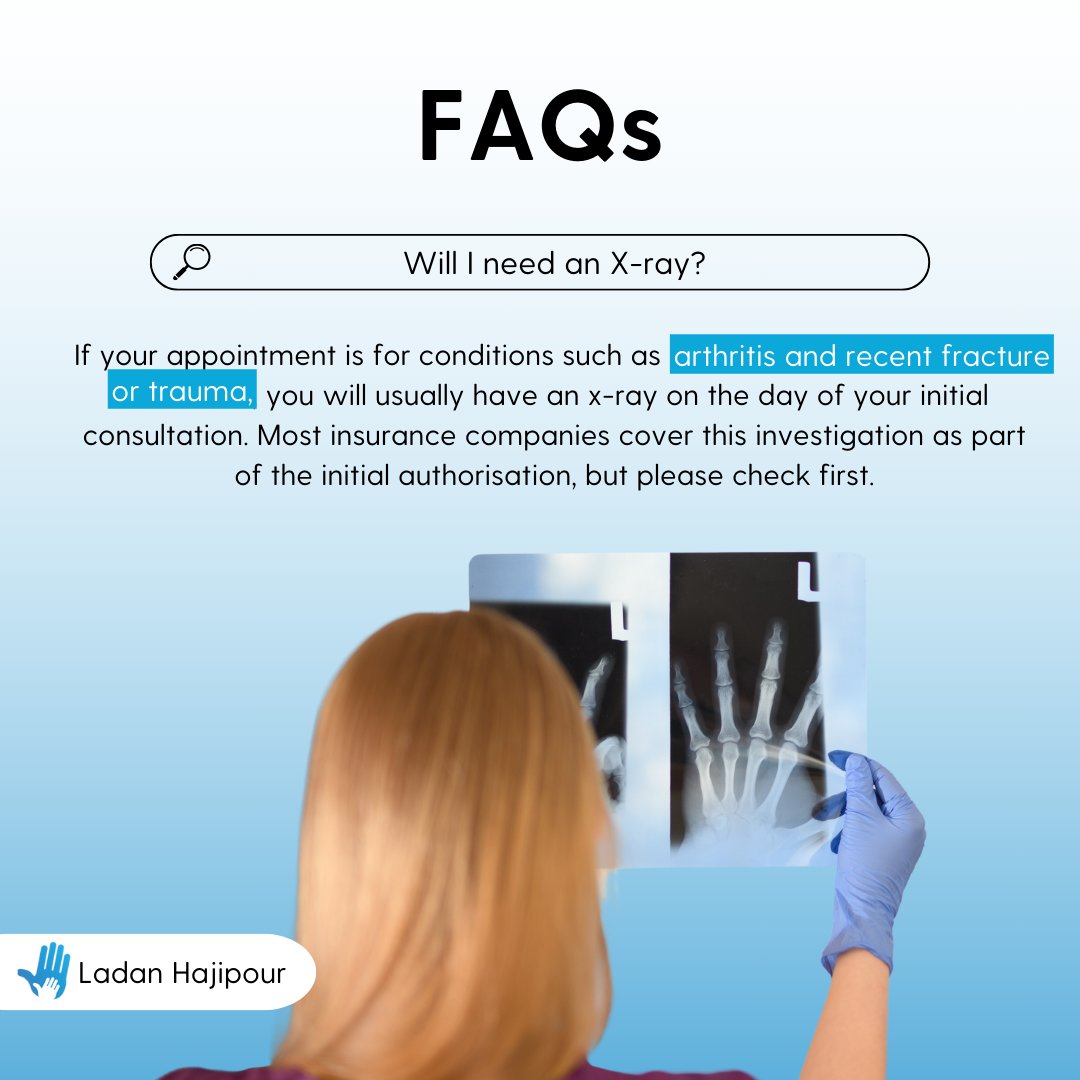 FAQs

Will I need an X-ray?

If your appointment is for conditions such as arthritis and recent fracture or trauma, you will usually have an x-ray on the day of your initial consultation. Most insurance companies cover this investigation as part of the initial authorisation, but please check first.

L

L

Ladan Hajipour